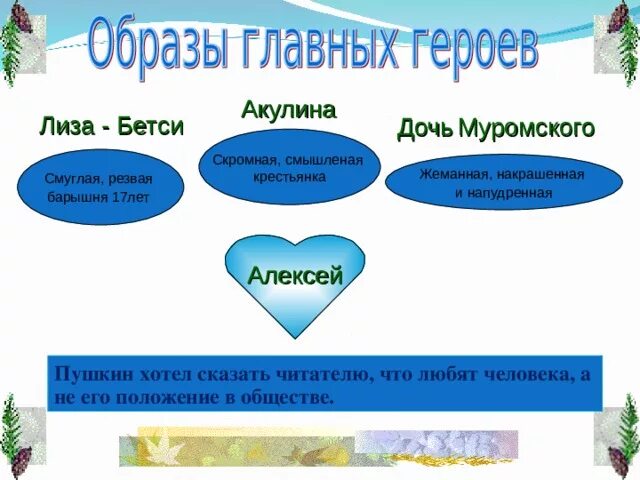 Образы главных героев

Лиза - Бетси

Смуглая, резвая барышня 17лет

Акулина

Скромная, смышленая крестьянка

Дочь Муромского

Жеманная, накрашенная и напудренная

Алексей

Пушкин хотел сказать читателю, что любят человека, а не его положение в обществе.